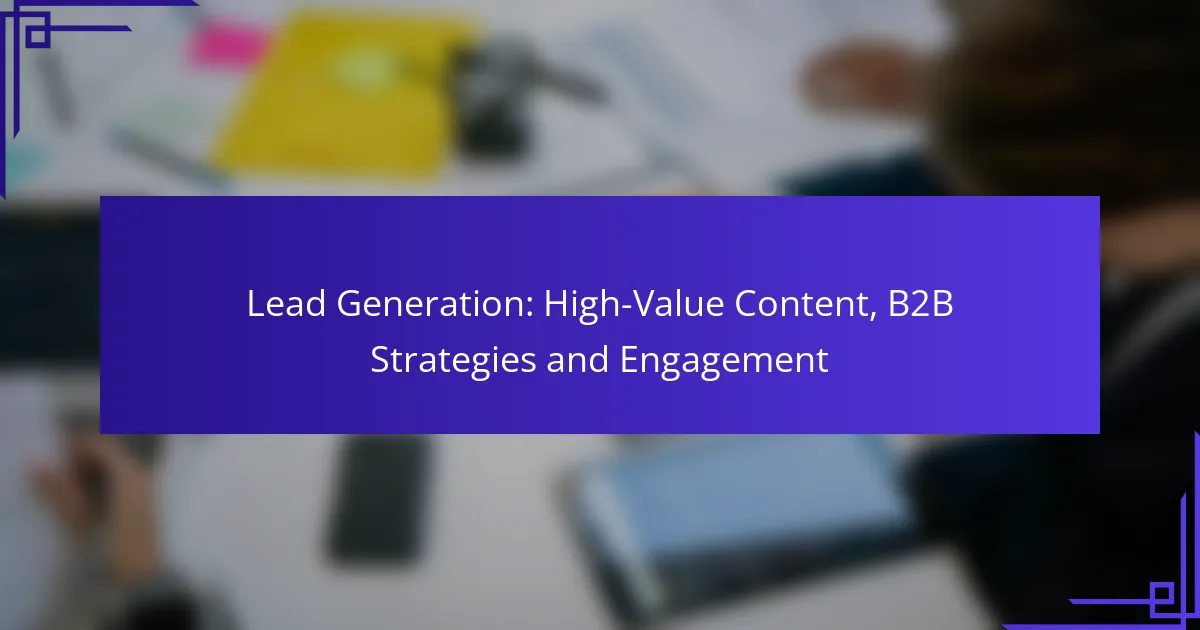 Lead Generation: High-Value Content, B2B Strategies and Engagement